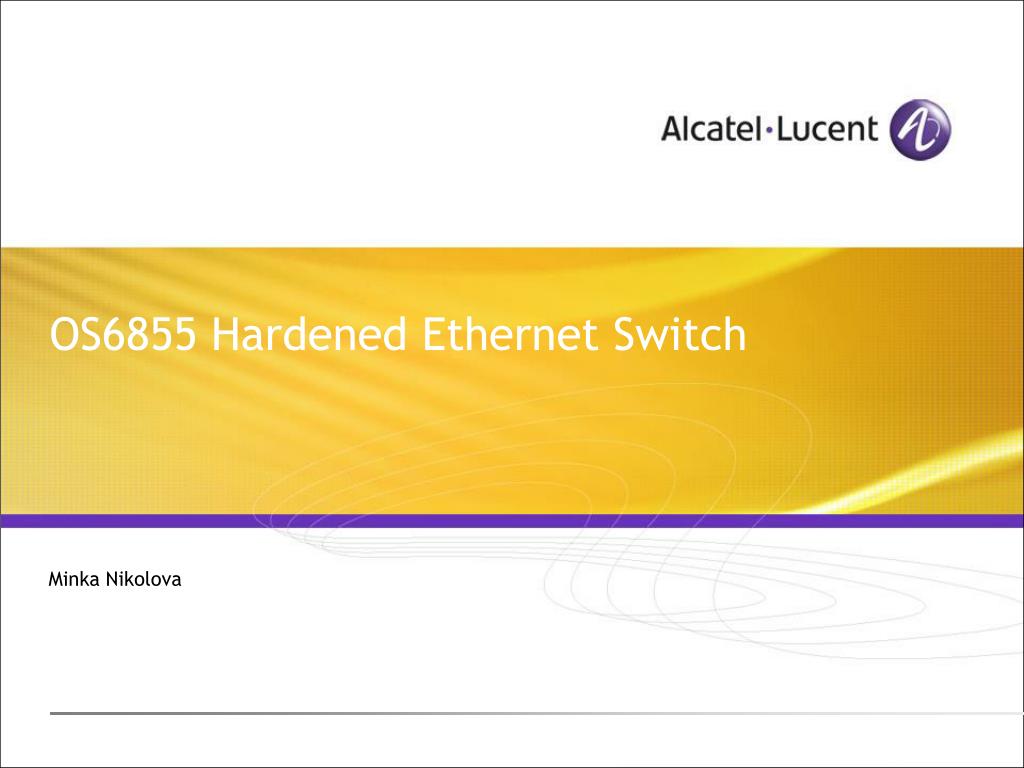 Alcatel·Lucent

OS6855 Hardened Ethernet Switch

Minka Nikolova